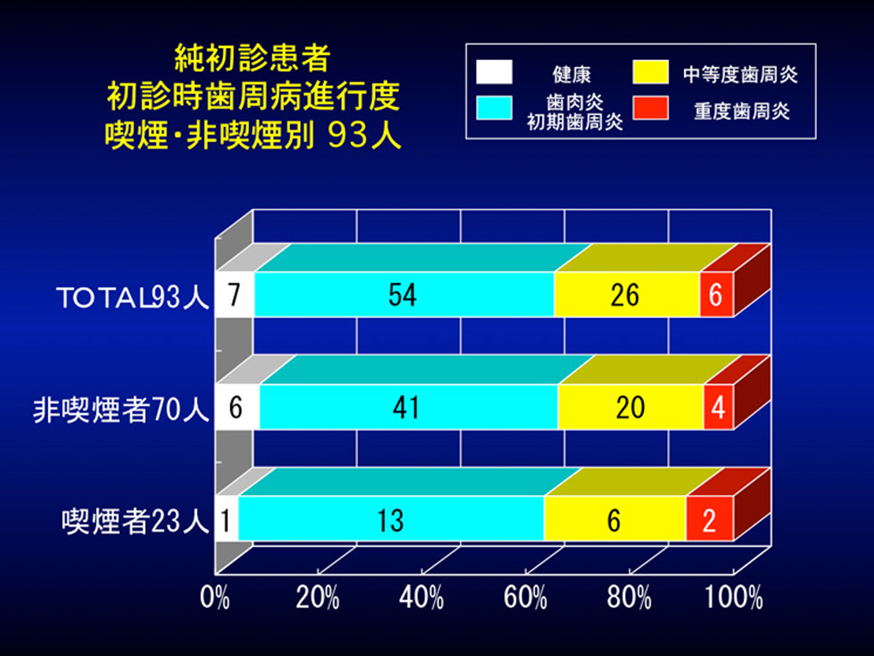 純初診患者
初診時歯周病進行度
喫煙・非喫煙別 93人

健康
歯肉炎
初期歯周炎
中等度歯周炎
重度歯周炎

TOTAL93人 7 54 26 6
非喫煙者70人 6 41 20 4
喫煙者23人 1 13 6 2

0% 20% 40% 60% 80% 100%